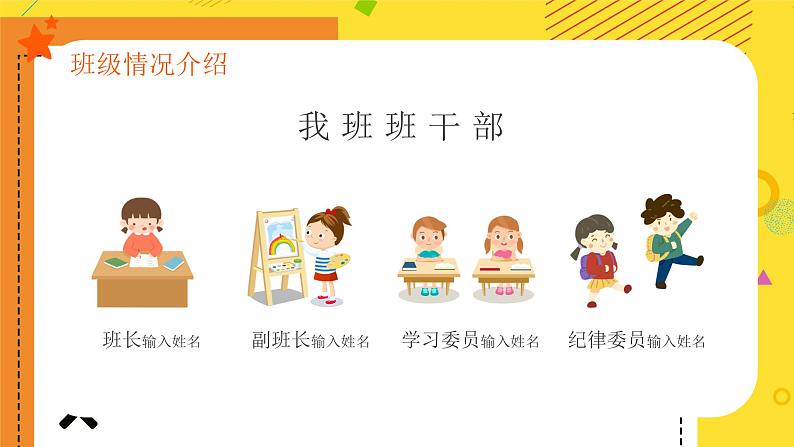 班级情况介绍

我班班干部

班长输入姓名

副班长输入姓名

学习委员输入姓名

纪律委员输入姓名